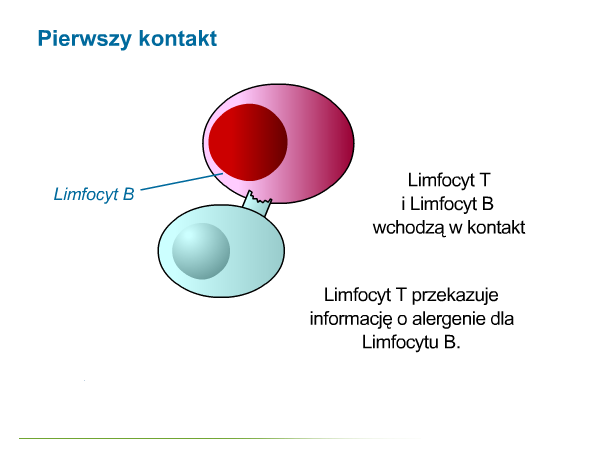 Pierwszy kontakt

Limfocyt B

Limfocyt T
i Limfocyt B
wchodzą w kontakt

Limfocyt T przekazuje informację o alergenie dla Limfocytu B.